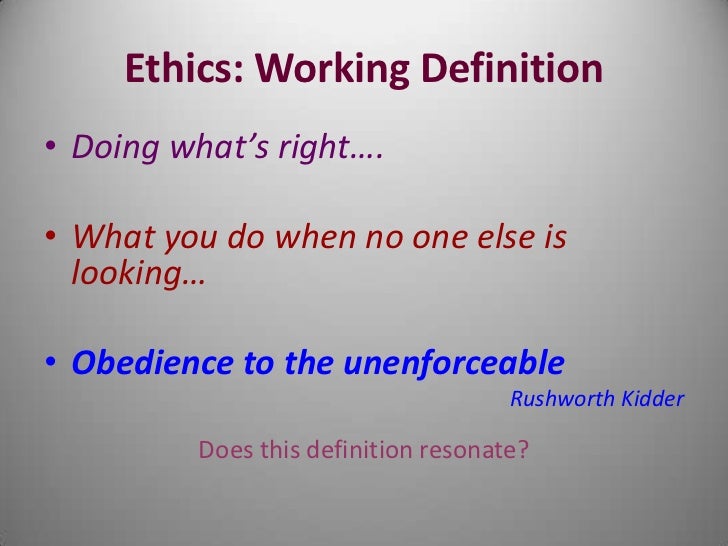 Ethics: Working Definition

• Doing what's right….

• What you do when no one else is looking…

• Obedience to the unenforceable

Rushworth Kidder

Does this definition resonate?